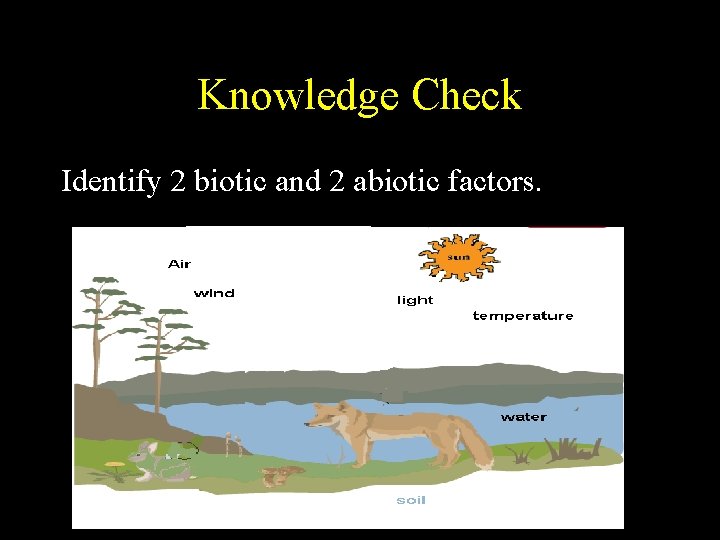 Knowledge Check

Identify 2 biotic and 2 abiotic factors.

Air

wind

sun

light

temperature

water

soil